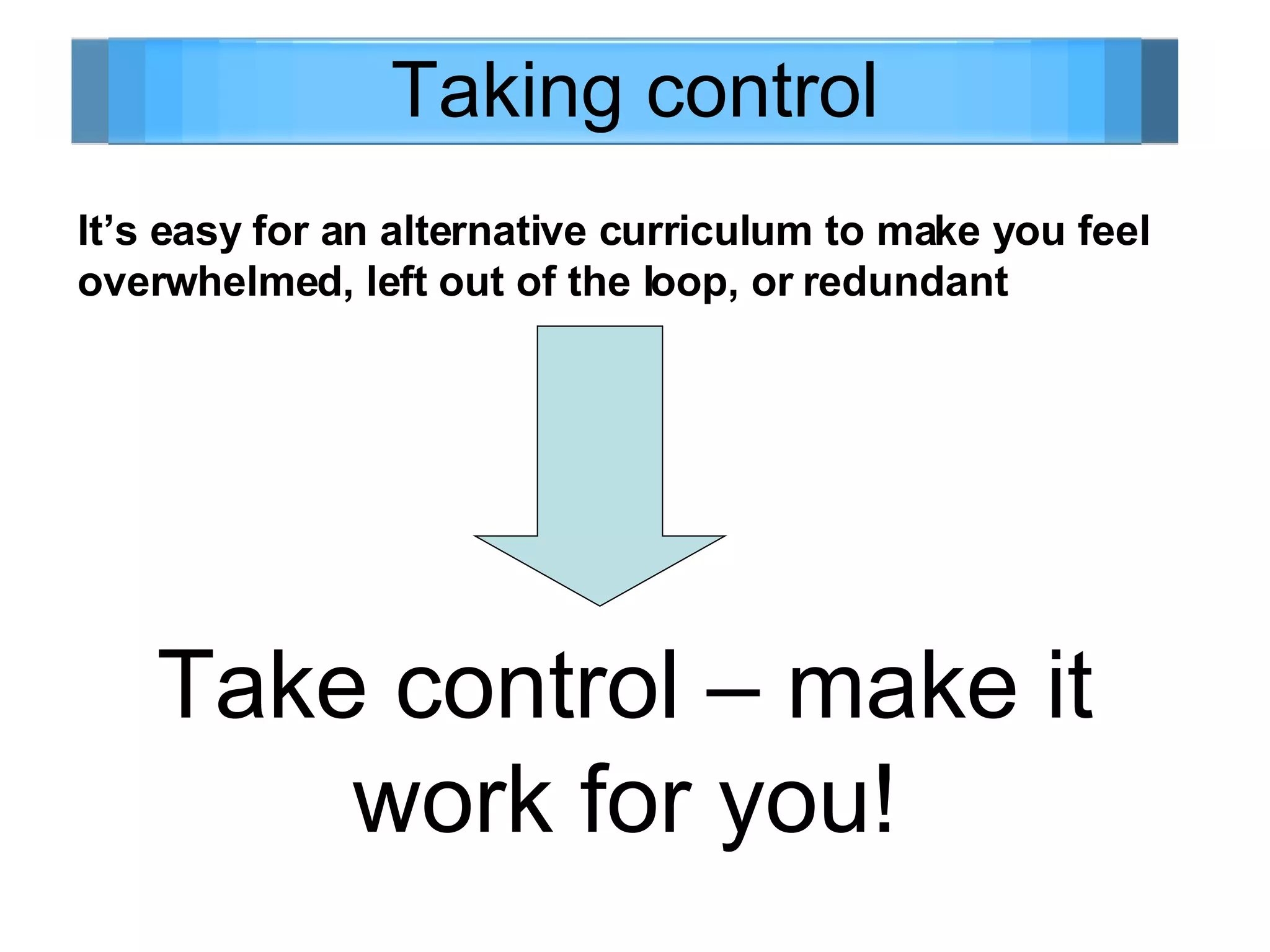 Taking control

It’s easy for an alternative curriculum to make you feel overwhelmed, left out of the loop, or redundant

Take control – make it work for you!